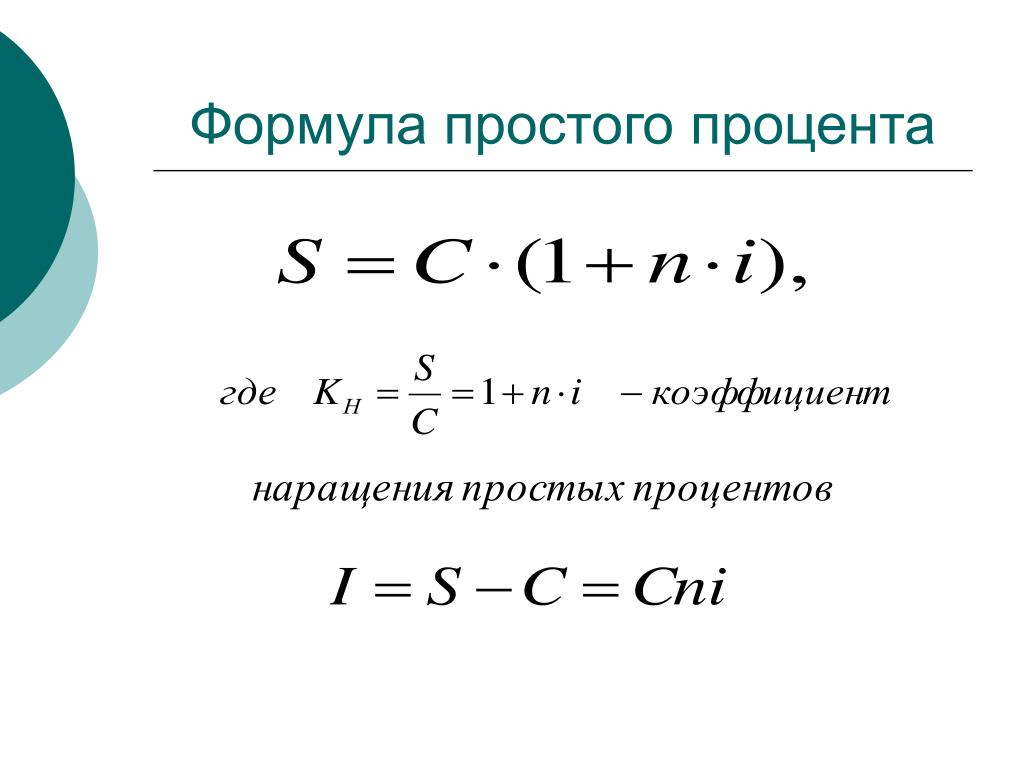 Формула простого процента

$S = C \cdot (1 + n \cdot i),$

где $K_H = \frac{S}{C} = 1 + n \cdot i$ – коэффициент наращения простых процентов

$I = S - C = Cni$